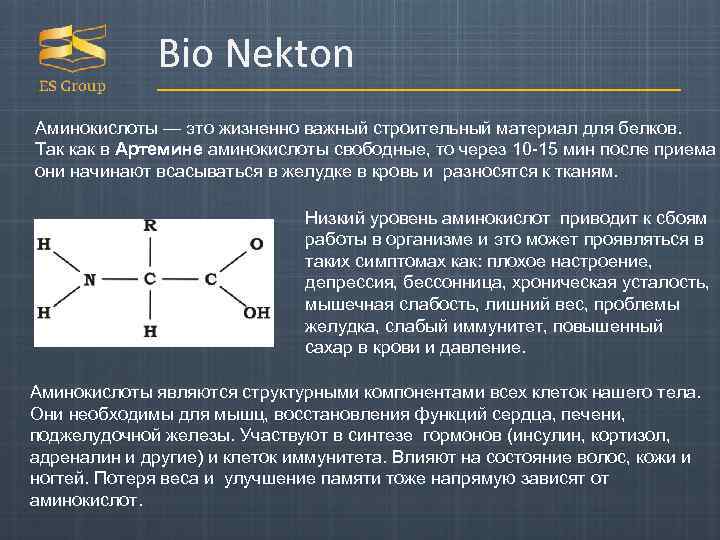 ES Group

Bio Nekton

Аминокислоты — это жизненно важный строительный материал для белков. Так как в Артемине аминокислоты свободные, то через 10-15 мин после приема они начинают всасываться в желудке в кровь и разносятся к тканям.

R
H
O
N C C
H
OH
H

Низкий уровень аминокислот приводит к сбоям работы в организме и это может проявляться в таких симптомах как: плохое настроение, депрессия, бессонница, хроническая усталость, мышечная слабость, лишний вес, проблемы желудка, слабый иммунитет, повышенный сахар в крови и давление.

Аминокислоты являются структурными компонентами всех клеток нашего тела. Они необходимы для мышц, восстановления функций сердца, печени, поджелудочной железы. Участвуют в синтезе гормонов (инсулин, кортизол, адреналин и другие) и клеток иммунитета. Влияют на состояние волос, кожи и ногтей. Потеря веса и улучшение памяти тоже напрямую зависят от аминокислот.